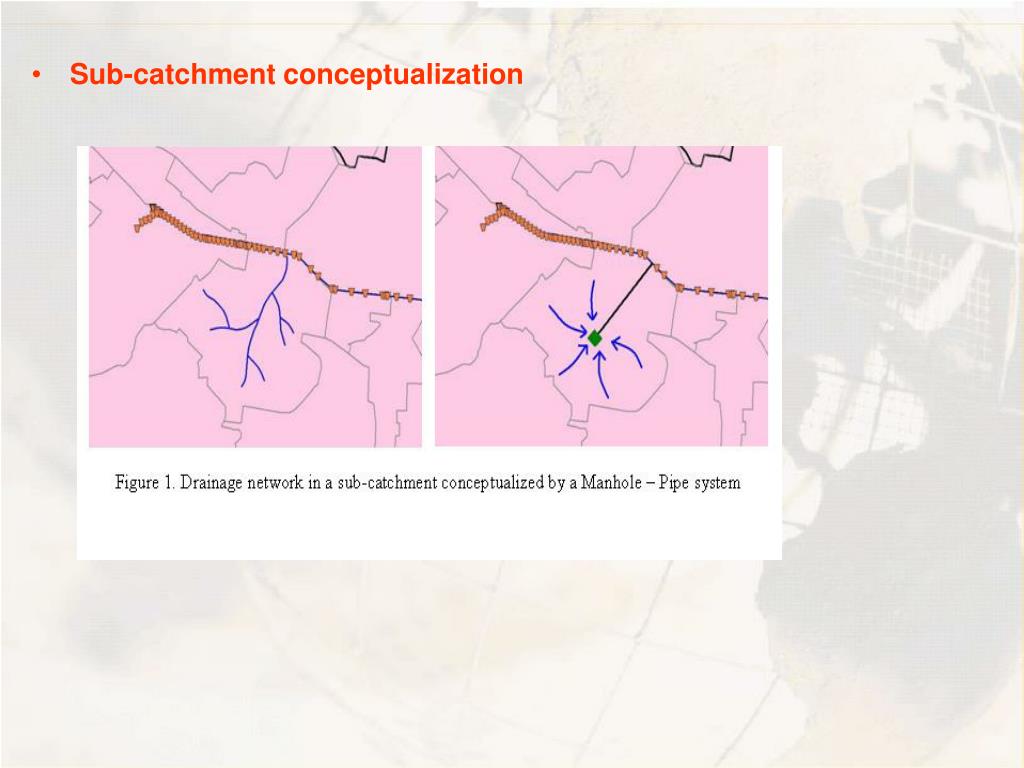 • Sub-catchment conceptualization

Figure 1. Drainage network in a sub-catchment conceptualized by a Manhole – Pipe system